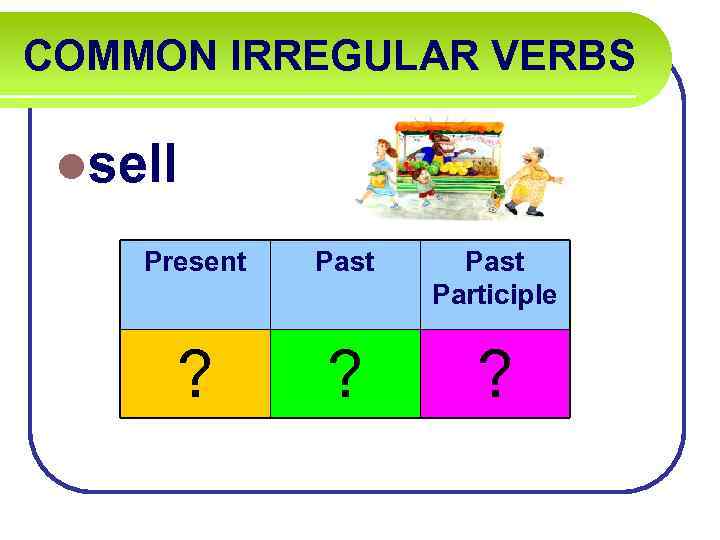 COMMON IRREGULAR VERBS

sell

| Present | Past | Past Participle |
|---|---|---|
| ? | ? | ? |